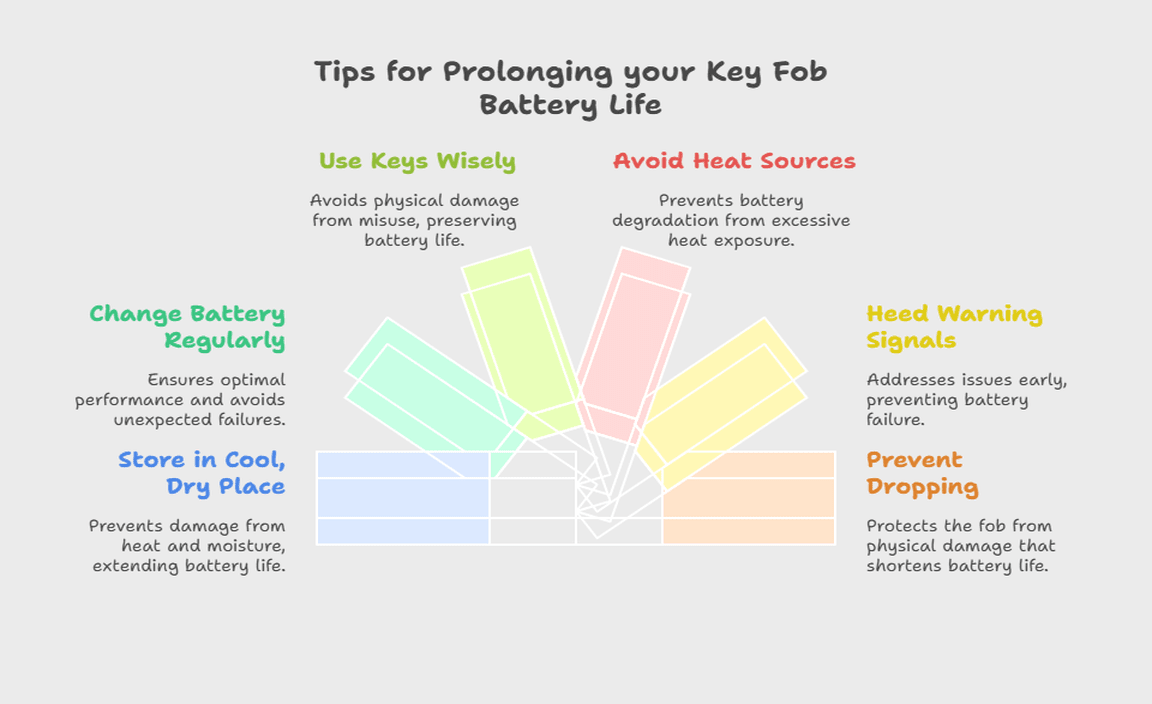 Tips for Prolonging your Key Fob Battery Life

Use Keys Wisely

Avoids physical damage from misuse, preserving battery life.

Avoid Heat Sources

Prevents battery degradation from excessive heat exposure.

Change Battery Regularly

Ensures optimal performance and avoids unexpected failures.

Heed Warning Signals

Addresses issues early, preventing battery failure.

Store in Cool, Dry Place

Prevents damage from heat and moisture, extending battery life.

Prevent Dropping

Protects the fob from physical damage that shortens battery life.